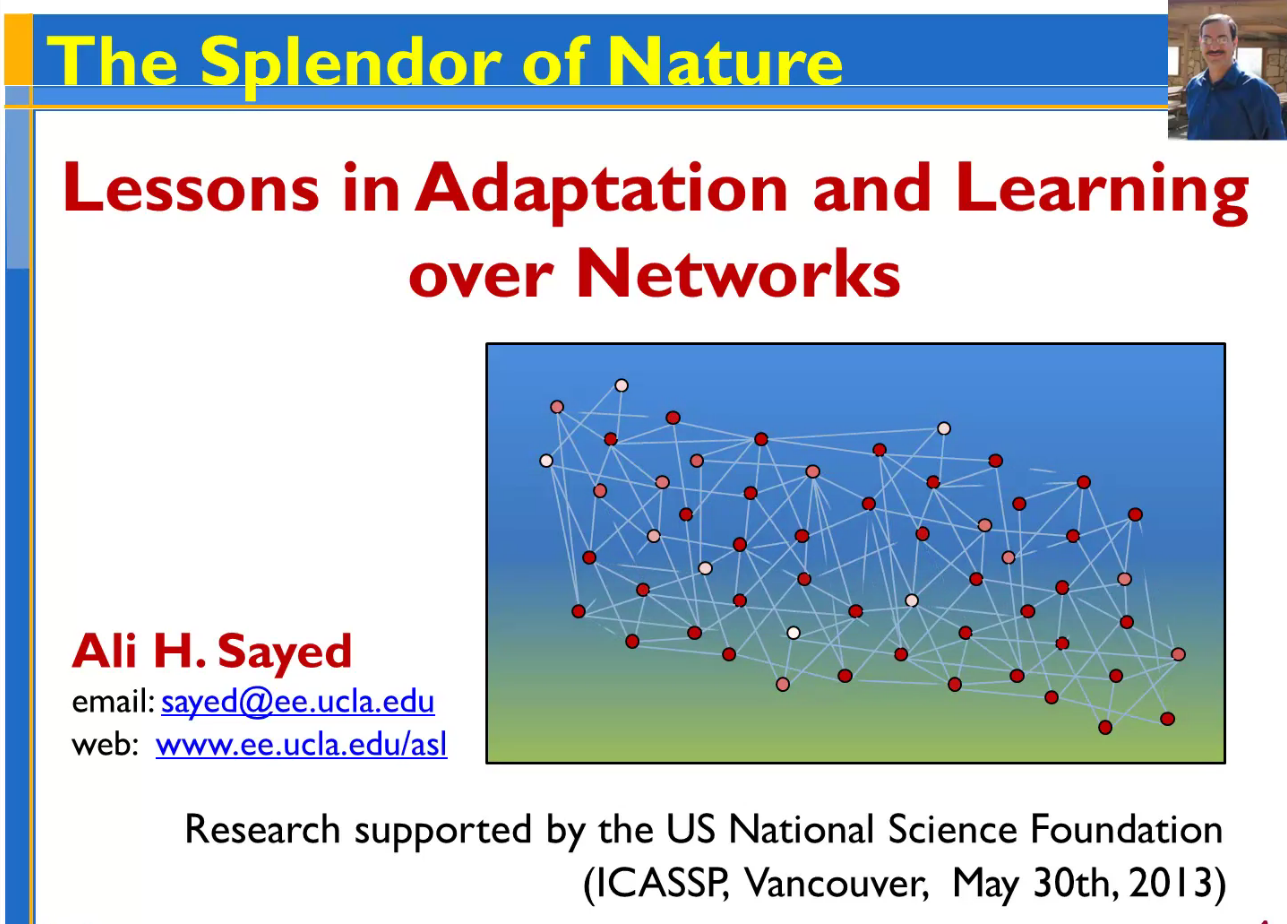 The Splendor of Nature

Lessons in Adaptation and Learning over Networks

Ali H. Sayed
email: sayed@ee.ucla.edu
web: www.ee.ucla.edu/asl

Research supported by the US National Science Foundation
(ICASSP, Vancouver, May 30th, 2013)